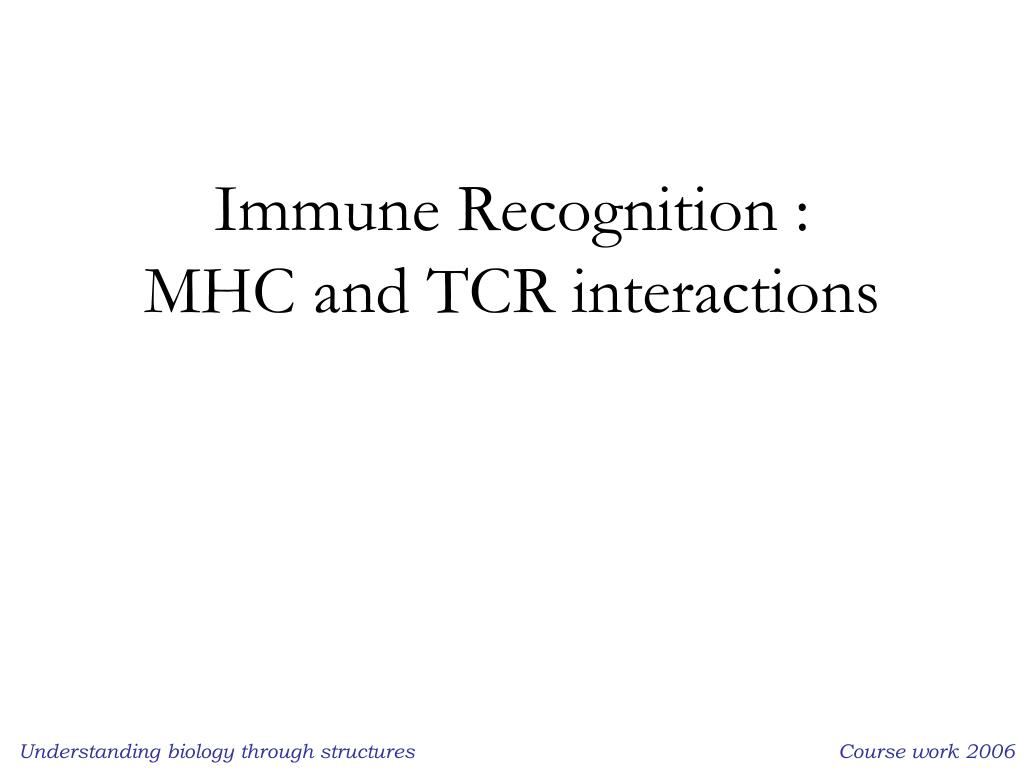 Immune Recognition :
MHC and TCR interactions

Understanding biology through structures

Course work 2006